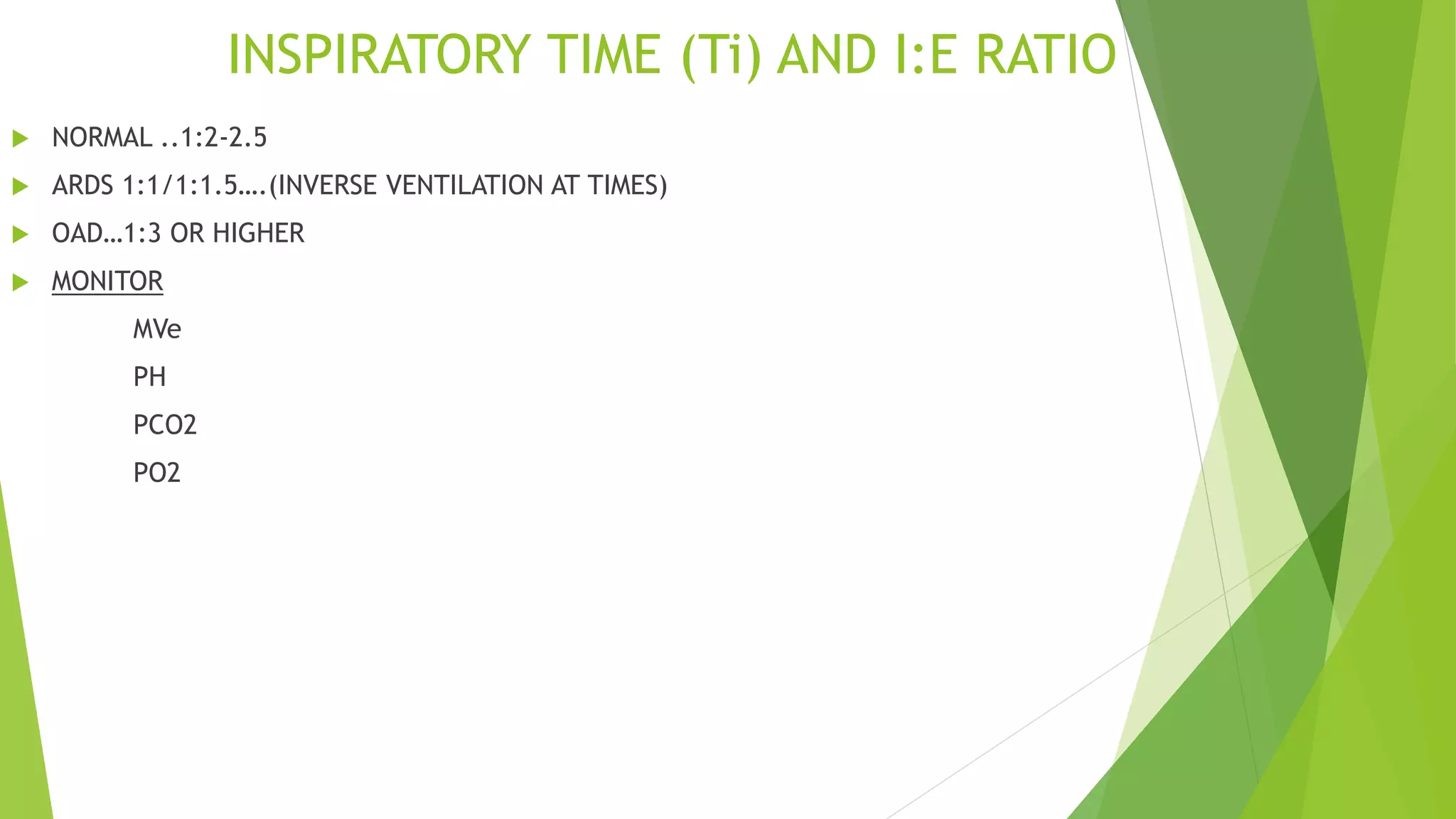 INSPIRATORY TIME (Ti) AND I:E RATIO

NORMAL ..1:2-2.5

ARDS 1:1/1:1.5….(INVERSE VENTILATION AT TIMES)

OAD…1:3 OR HIGHER

MONITOR

MVe

PH

PCO2

PO2